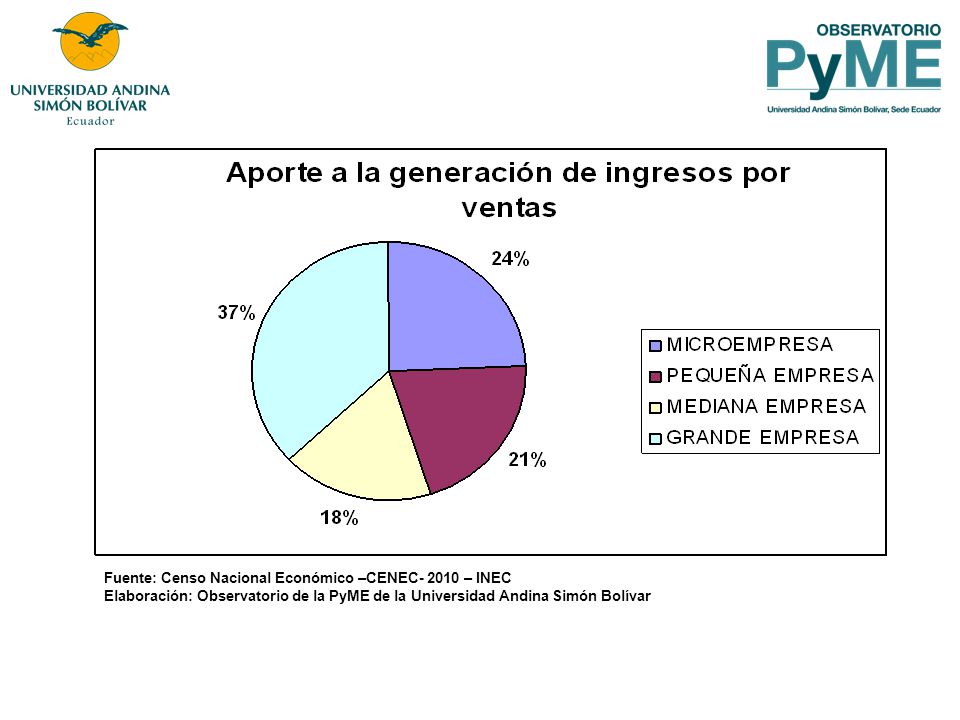 UNIVERSIDAD ANDINA
SIMÓN BOLÍVAR
Ecuador

OBSERVATORIO
PyME
Universidad Andina Simón Bolívar, Sede Ecuador

Aporte a la generación de ingresos por ventas

24%
21%
18%
37%

MICROEMPRESA
PEQUEÑA EMPRESA
MEDIANA EMPRESA
GRANDE EMPRESA

Fuente: Censo Nacional Económico –CENEC- 2010 – INEC
Elaboración: Observatorio de la PyME de la Universidad Andina Simón Bolívar